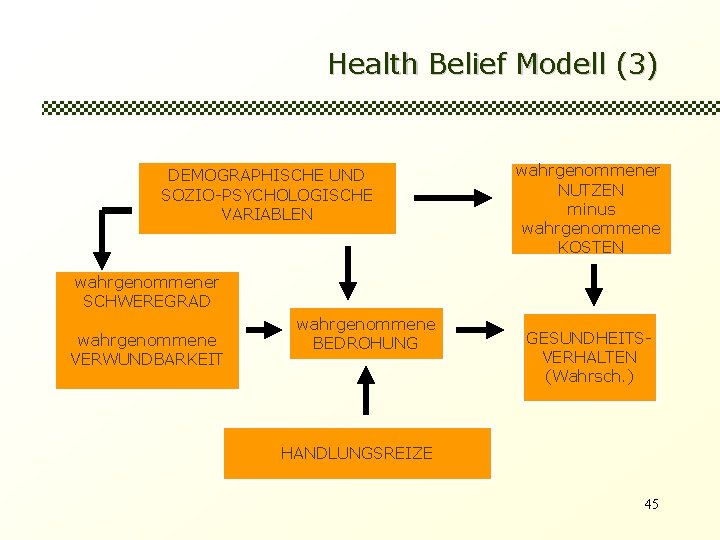 Health Belief Modell (3)

DEMOGRAPHISCHE UND SOZIO-PSYCHOLOGISCHE VARIABLEN

wahrgenommener NUTZEN minus wahrgenommene KOSTEN

wahrgenommener SCHWEREGRAD

wahrgenommene VERWUNDBARKEIT

wahrgenommene BEDROHUNG

GESUNDHEITS-VERHALTEN (Wahrsch.)

HANDLUNGSREIZE

45